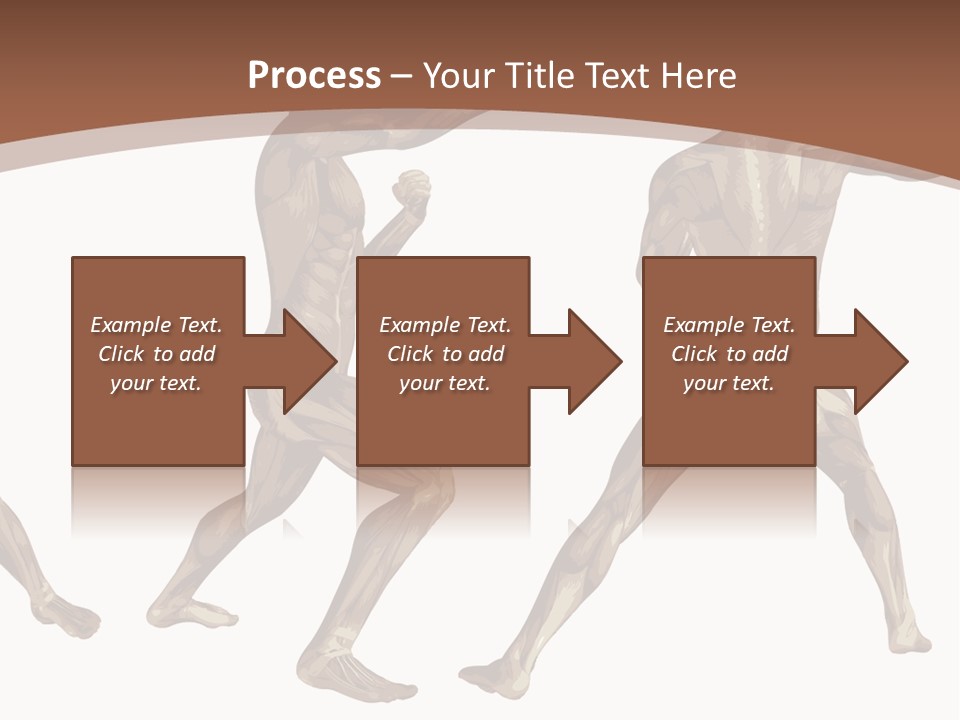 Process – Your Title Text Here

Example Text. Click to add your text.

Example Text. Click to add your text.

Example Text. Click to add your text.